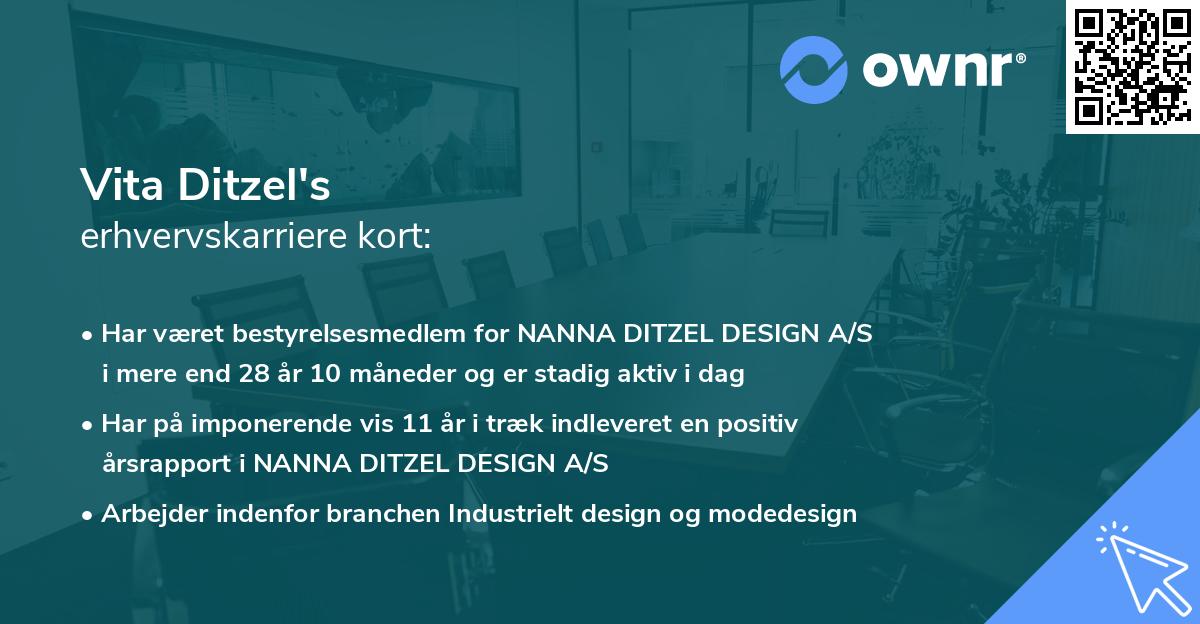 ownr®

Vita Ditzel's
erhvervskarriere kort:

• Har været bestyrelsesmedlem for NANNA DITZEL DESIGN A/S i mere end 28 år 10 måneder og er stadig aktiv i dag

• Har på imponerende vis 11 år i træk indleveret en positiv årsrapport i NANNA DITZEL DESIGN A/S

• Arbejder indenfor branchen Industrielt design og modedesign